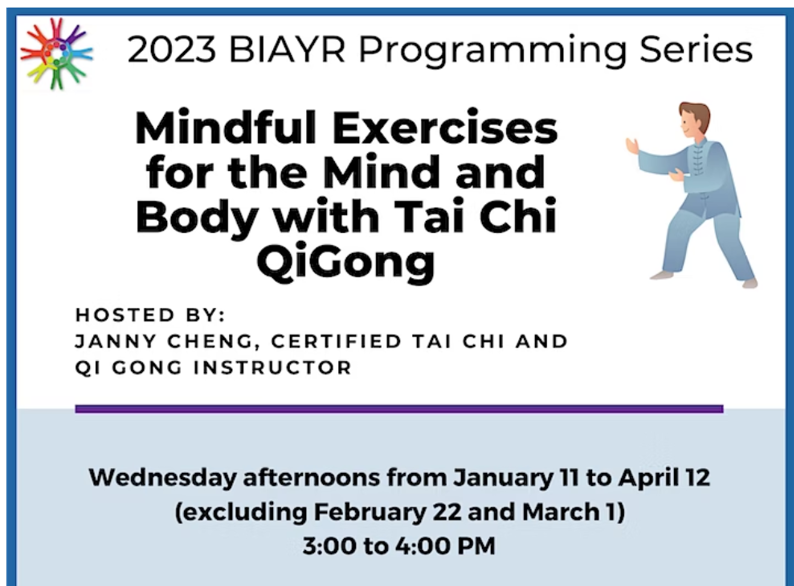 2023 BIAYR Programming Series

Mindful Exercises for the Mind and Body with Tai Chi QiGong

HOSTED BY:
JANNY CHENG, CERTIFIED TAI CHI AND QI GONG INSTRUCTOR

Wednesday afternoons from January 11 to April 12
(excluding February 22 and March 1)
3:00 to 4:00 PM